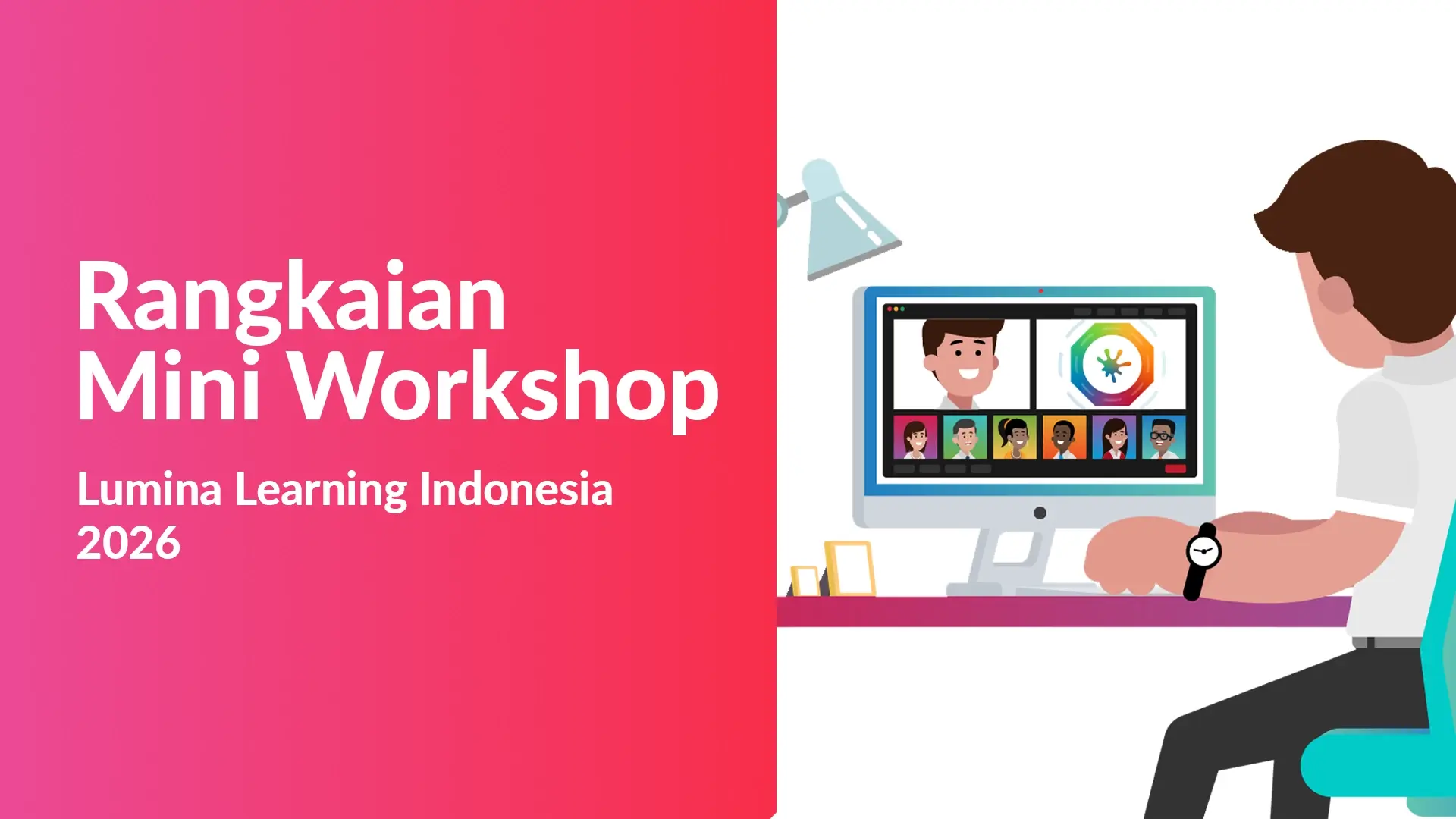 Rangkaian
Mini Workshop

Lumina Learning Indonesia
2026